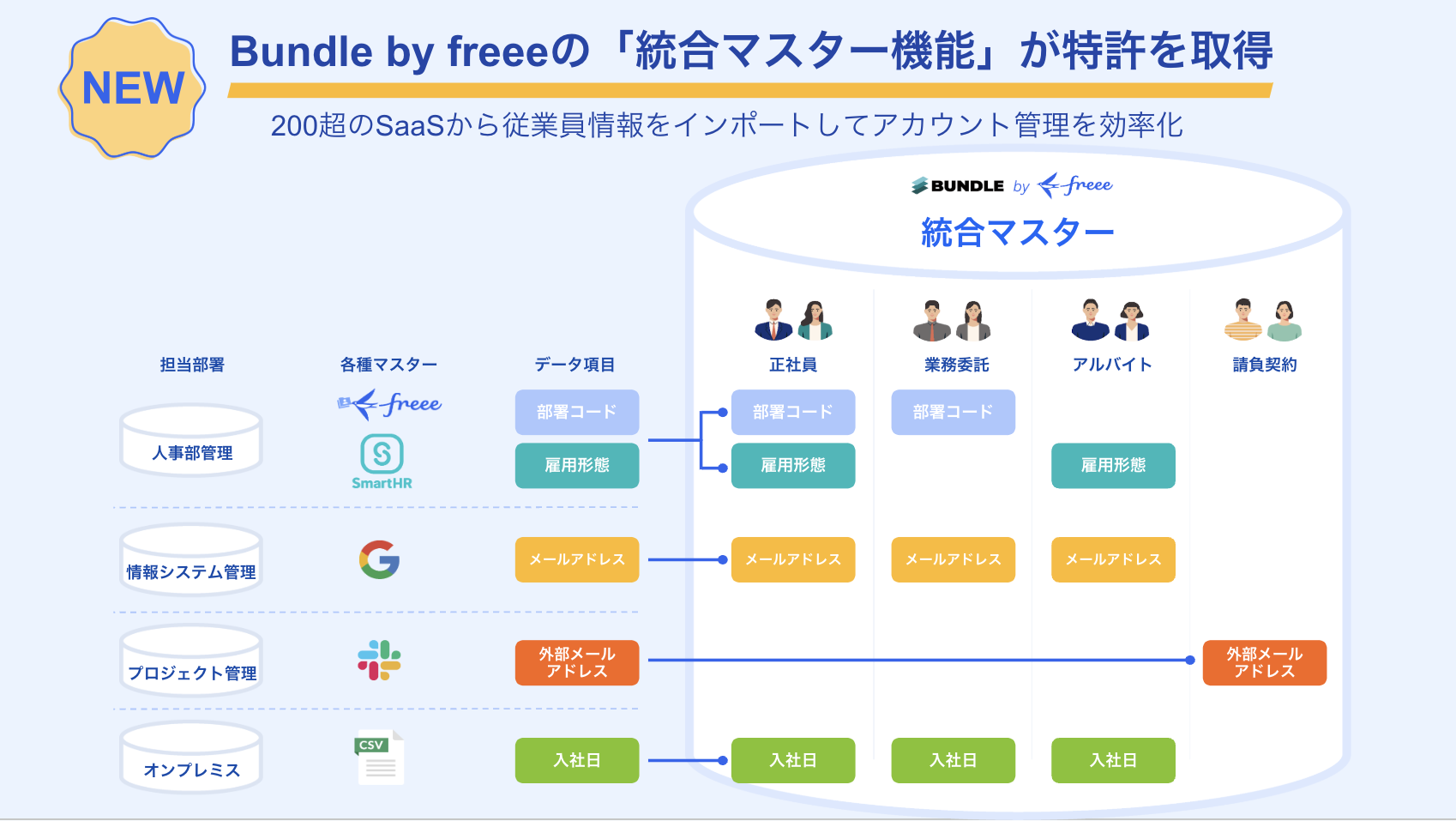 NEW

Bundle by freeeの「統合マスター機能」が特許を取得

200超のSaaSから従業員情報をインポートしてアカウント管理を効率化

BUNDLE by freee
統合マスター

担当部署

各種マスター

データ項目

正社員

業務委託

アルバイト

請負契約

人事部管理

freee

SmartHR

部署コード

雇用形態

部署コード

雇用形態

部署コード

雇用形態

情報システム管理

メールアドレス

メールアドレス

メールアドレス

メールアドレス

プロジェクト管理

外部メールアドレス

外部メールアドレス

オンプレミス

CSV

入社日

入社日

入社日

入社日